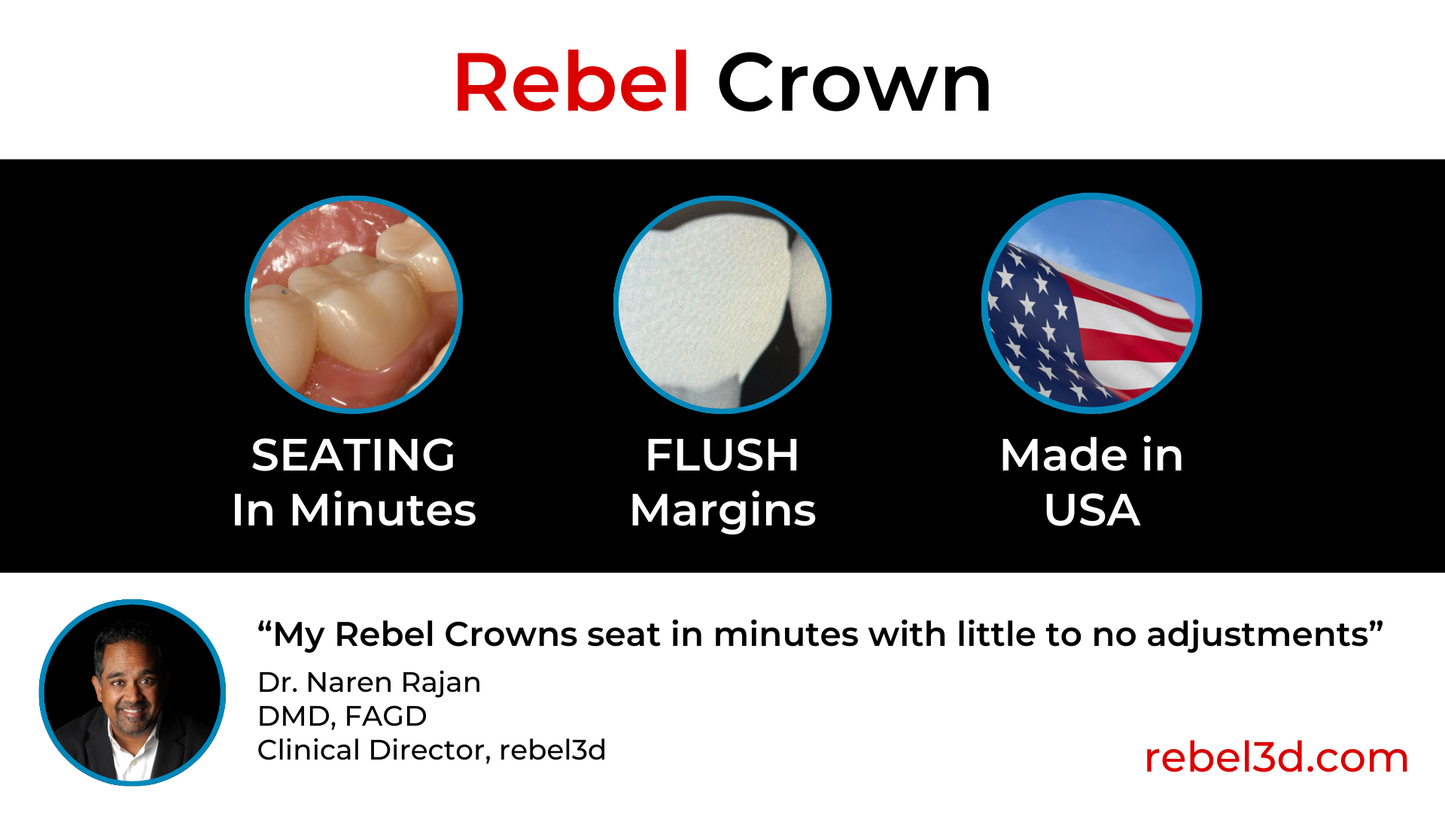 Rebel Crown

SEATING
In Minutes

FLUSH
Margins

Made in
USA

“My Rebel Crowns seat in minutes with little to no adjustments”

Dr. Naren Rajan
DMD, FAGD
Clinical Director, rebel3d

rebel3d.com